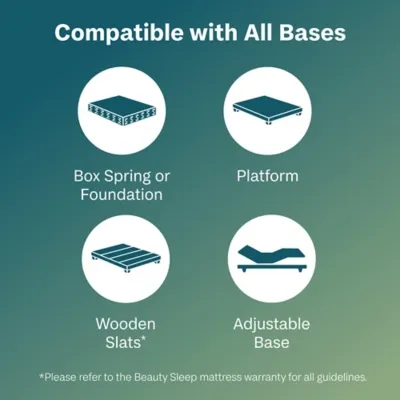 Compatible with All Bases

Box Spring or Foundation

Platform

Wooden Slats*

Adjustable Base

*Please refer to the Beauty Sleep mattress warranty for all guidelines.